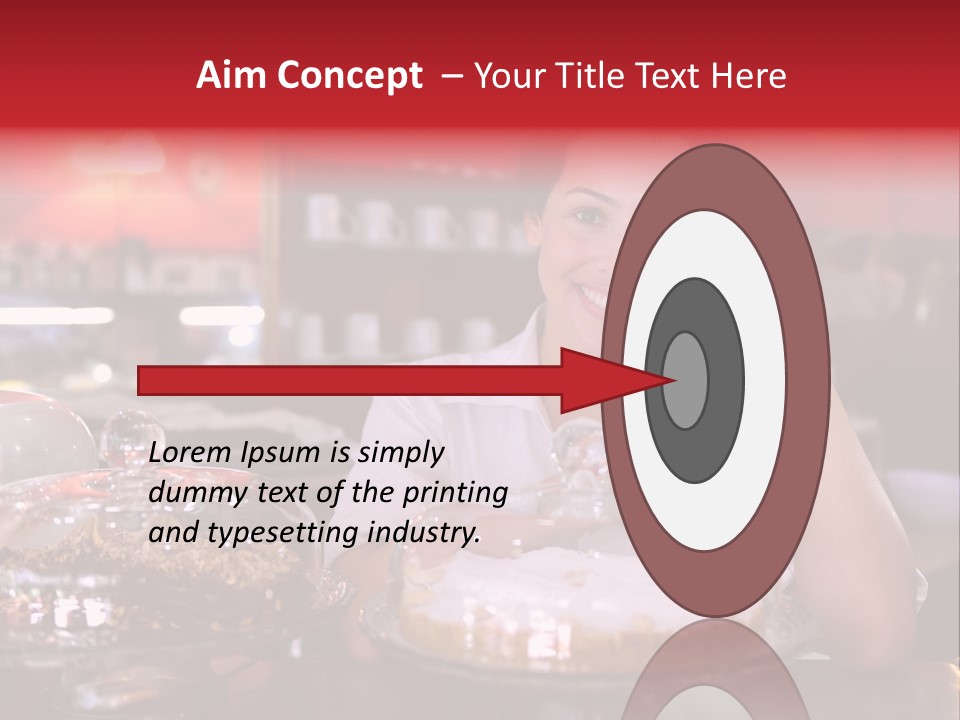 Aim Concept – Your Title Text Here

Lorem Ipsum is simply dummy text of the printing and typesetting industry.